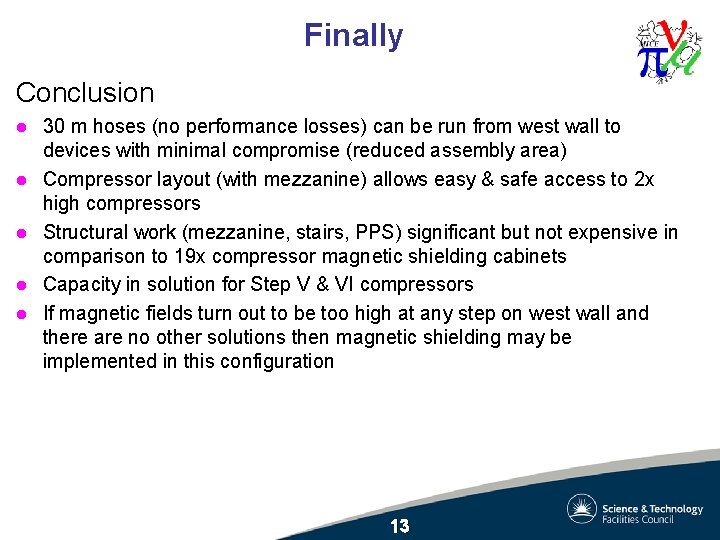 Finally

Conclusion

- 30 m hoses (no performance losses) can be run from west wall to devices with minimal compromise (reduced assembly area)
- Compressor layout (with mezzanine) allows easy & safe access to 2x high compressors
- Structural work (mezzanine, stairs, PPS) significant but not expensive in comparison to 19x compressor magnetic shielding cabinets
- Capacity in solution for Step V & VI compressors
- If magnetic fields turn out to be too high at any step on west wall and there are no other solutions then magnetic shielding may be implemented in this configuration

13

Science & Technology Facilities Council